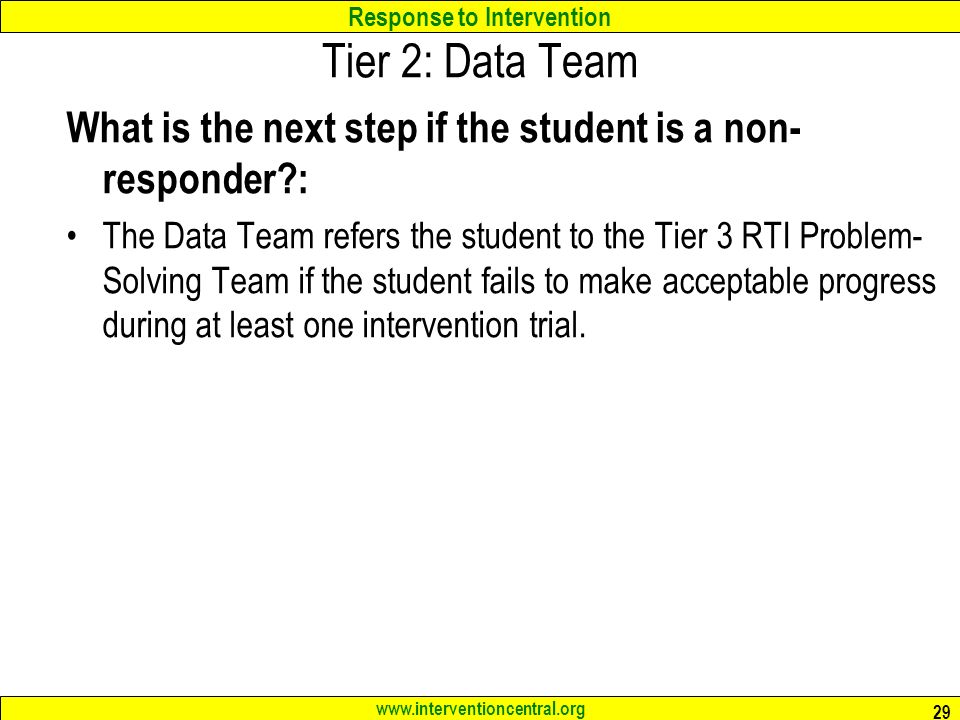 Response to Intervention

Tier 2: Data Team

What is the next step if the student is a non-responder?:

• The Data Team refers the student to the Tier 3 RTI Problem-Solving Team if the student fails to make acceptable progress during at least one intervention trial.

www.interventioncentral.org

29